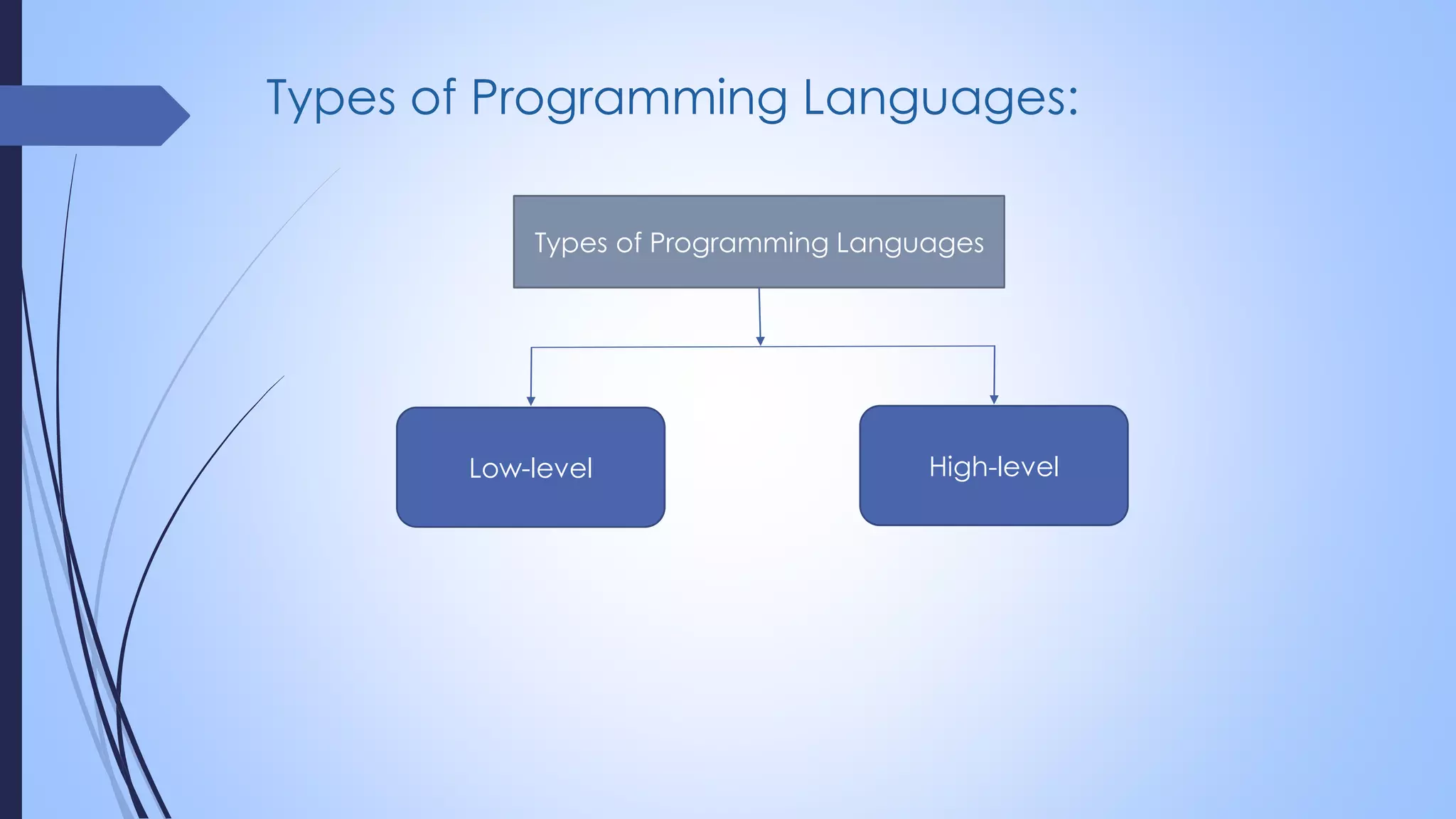 Types of Programming Languages:

Types of Programming Languages

Low-level

High-level